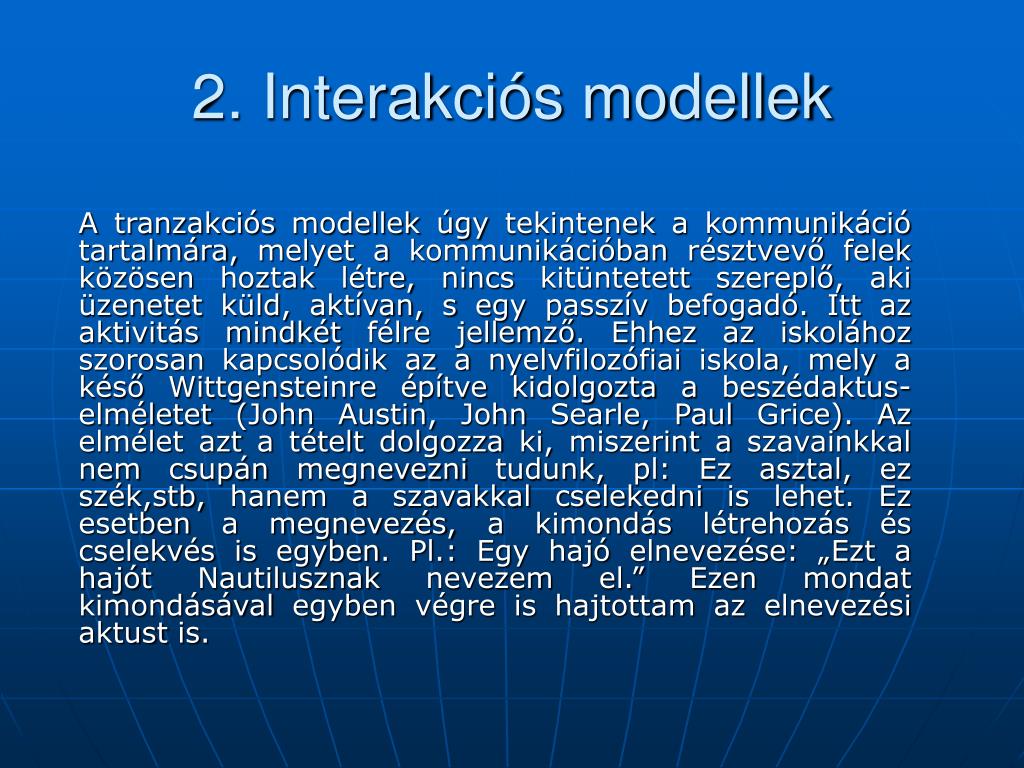 2. Interakciós modellek

A tranzakciós modellek úgy tekintenek a kommunikáció tartalmára, melyet a kommunikációban résztvevő felek közösen hoztak létre, nincs kitüntetett szereplő, aki üzenetet küld, aktívan, s egy passzív befogadó. Itt az aktivitás mindkét félre jellemző. Ehhez az iskolához szorosan kapcsolódik az a nyelvfilozófiai iskola, mely a késő Wittgensteinre építve kidolgozta a beszédaktus-elméletet (John Austin, John Searle, Paul Grice). Az elmélet azt a tételt dolgozza ki, miszerint a szavainkkal nem csupán megnevezni tudunk, pl: Ez asztal, ez szék,stb, hanem a szavakkal cselekedni is lehet. Ez esetben a megnevezés, a kimondás létrehozás és cselekvés is egyben. Pl.: Egy hajó elnevezése: „Ezt a hajót Nautilusznak nevezem el.” Ezen mondat kimondásával egyben végre is hajtottam az elnevezési aktust is.